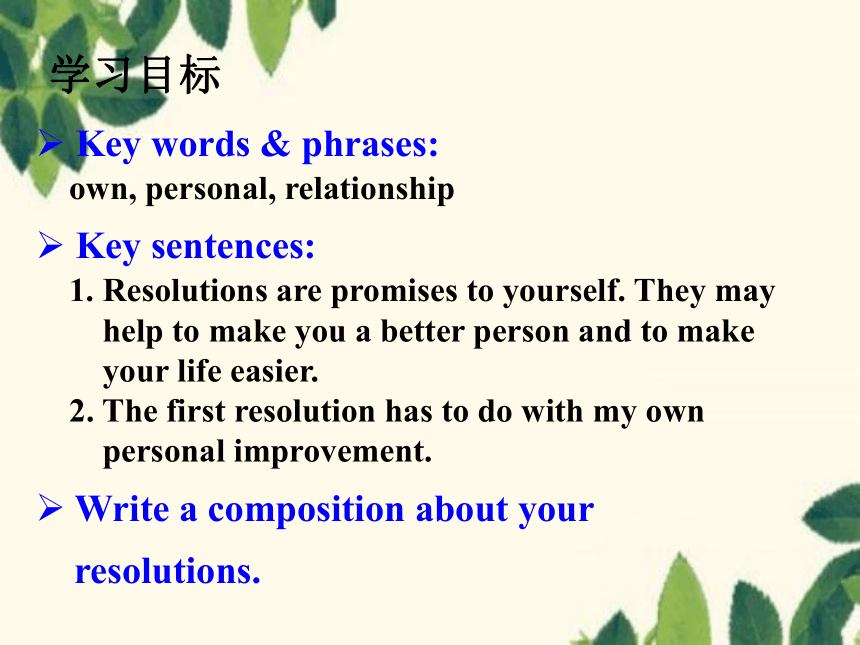 学习目标

➢ Key words & phrases:
own, personal, relationship

➢ Key sentences:
1. Resolutions are promises to yourself. They may help to make you a better person and to make your life easier.
2. The first resolution has to do with my own personal improvement.

➢ Write a composition about your resolutions.